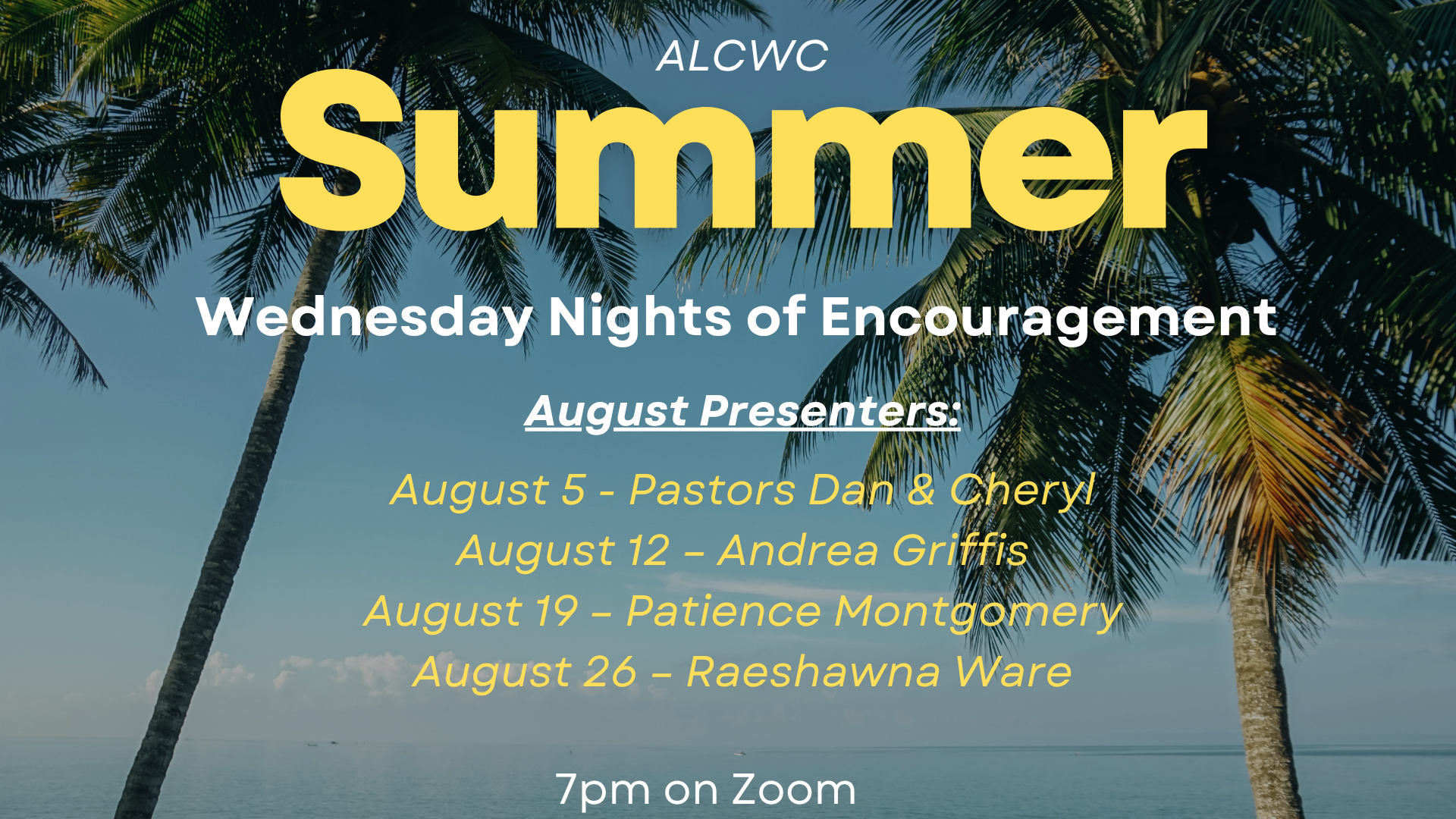 ALCWC

Summer

Wednesday Nights of Encouragement

August Presenters:

August 5 - Pastors Dan & Cheryl
August 12 – Andrea Griffis
August 19 – Patience Montgomery
August 26 – Raeshawna Ware

7pm on Zoom